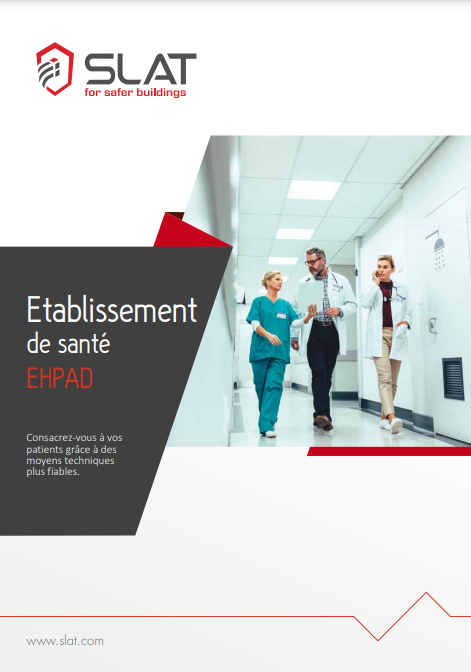 SLAT
for safer buildings

Etablissement
de santé
EHPAD

Consacrez-vous à vos patients grâce à des moyens techniques plus fiables.

www.slat.com